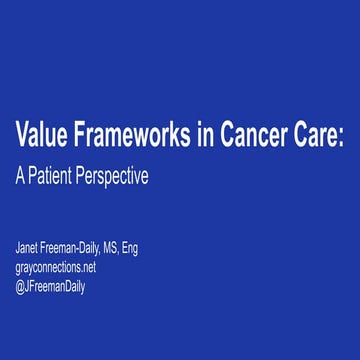 Value Frameworks in Cancer Care:

A Patient Perspective

Janet Freeman-Daily, MS, Eng
grayconnections.net
@JFreemanDaily